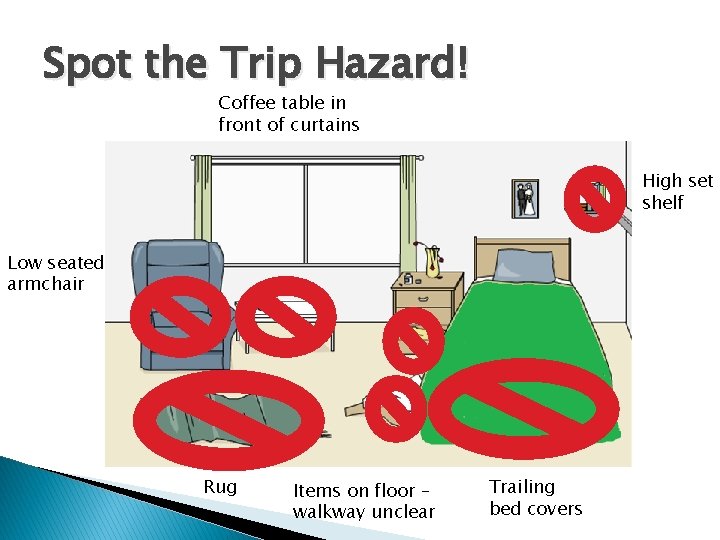 Spot the Trip Hazard!

Coffee table in front of curtains

High set shelf

Low seated armchair

Rug

Items on floor – walkway unclear

Trailing bed covers